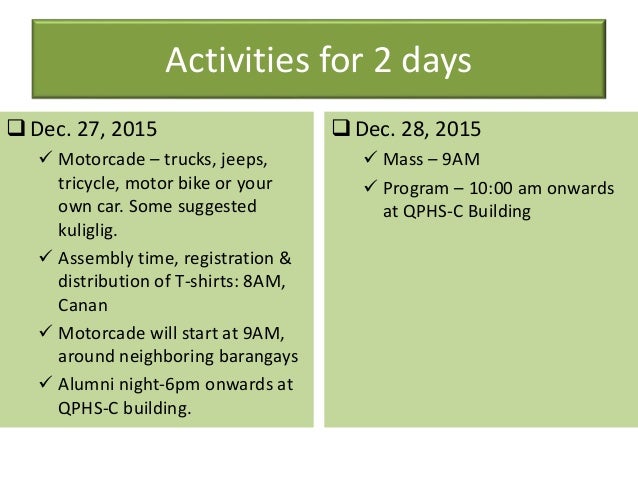 Activities for 2 days

❑ Dec. 27, 2015

✓ Motorcade – trucks, jeeps, tricycle, motor bike or your own car. Some suggested kuliglig.

✓ Assembly time, registration & distribution of T-shirts: 8AM, Canan

✓ Motorcade will start at 9AM, around neighboring barangays

✓ Alumni night-6pm onwards at QPHS-C building.

❑ Dec. 28, 2015

✓ Mass – 9AM

✓ Program – 10:00 am onwards at QPHS-C Building